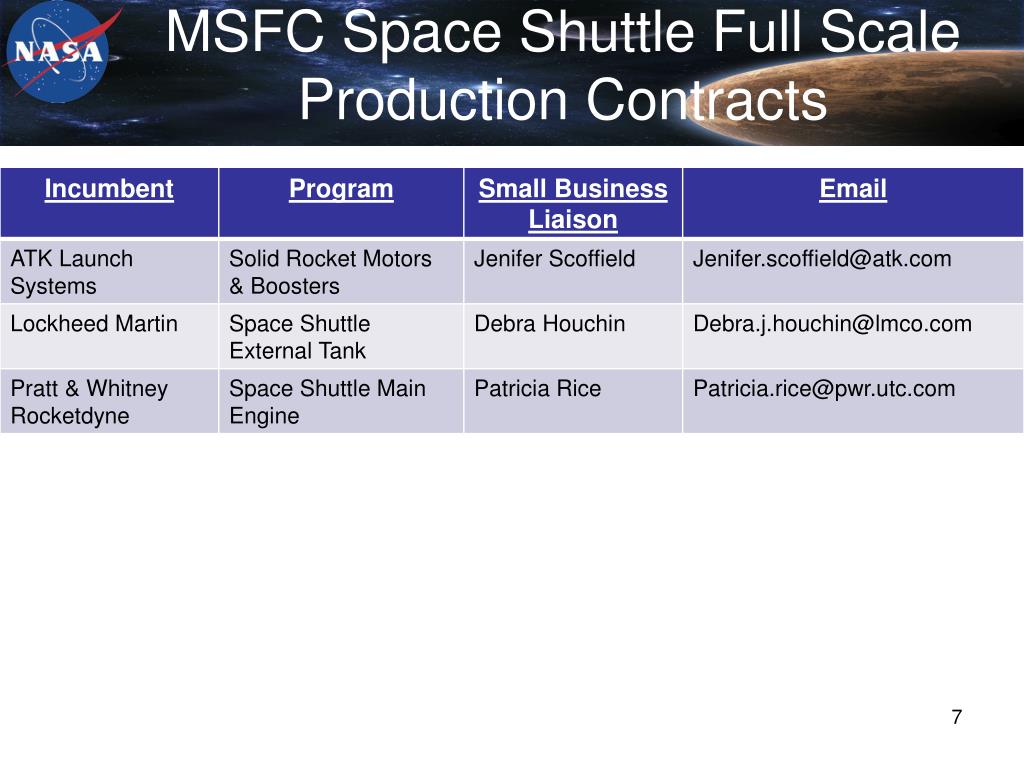 NASA

MSFC Space Shuttle Full Scale Production Contracts

| Incumbent | Program | Small Business Liaison | Email |
|---|---|---|---|
| ATK Launch Systems | Solid Rocket Motors & Boosters | Jenifer Scoffield | Jenifer.scoffield@atk.com |
| Lockheed Martin | Space Shuttle External Tank | Debra Houchin | Debra.j.houchin@lmco.com |
| Pratt & Whitney Rocketdyne | Space Shuttle Main Engine | Patricia Rice | Patricia.rice@pwr.utc.com |

7